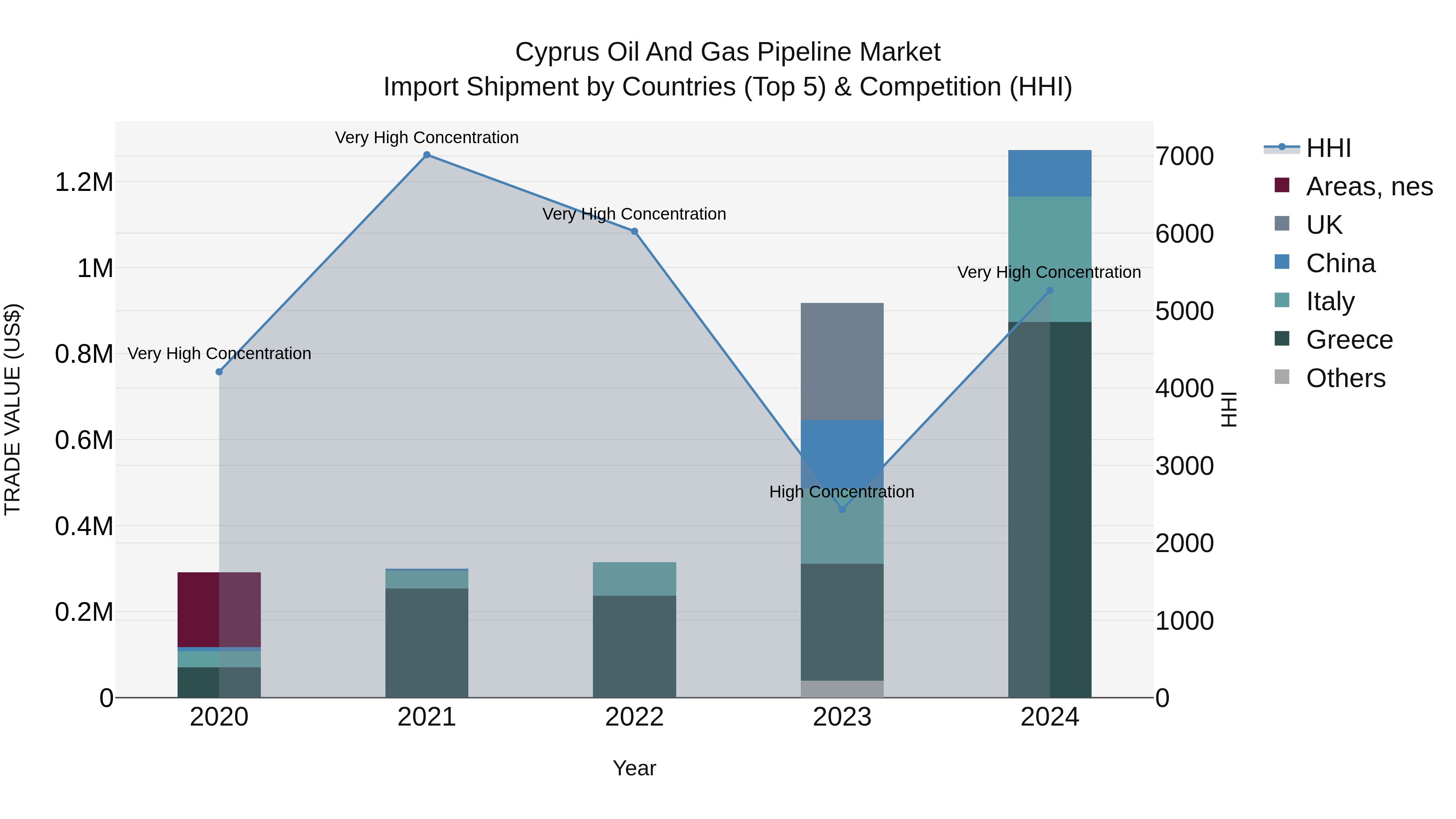 Cyprus Oil And Gas Pipeline Market
Import Shipment by Countries (Top 5) & Competition (HHI)

TRADE VALUE (US$)

1.2M
1M
0.8M
0.6M
0.4M
0.2M
0

Very High Concentration
Very High Concentration
Very High Concentration
High Concentration
Very High Concentration

2020
2021
2022
2023
2024

Year

7000
6000
5000
4000
3000
2000
1000
0

HHI

HHI
Areas, nes
UK
China
Italy
Greece
Others